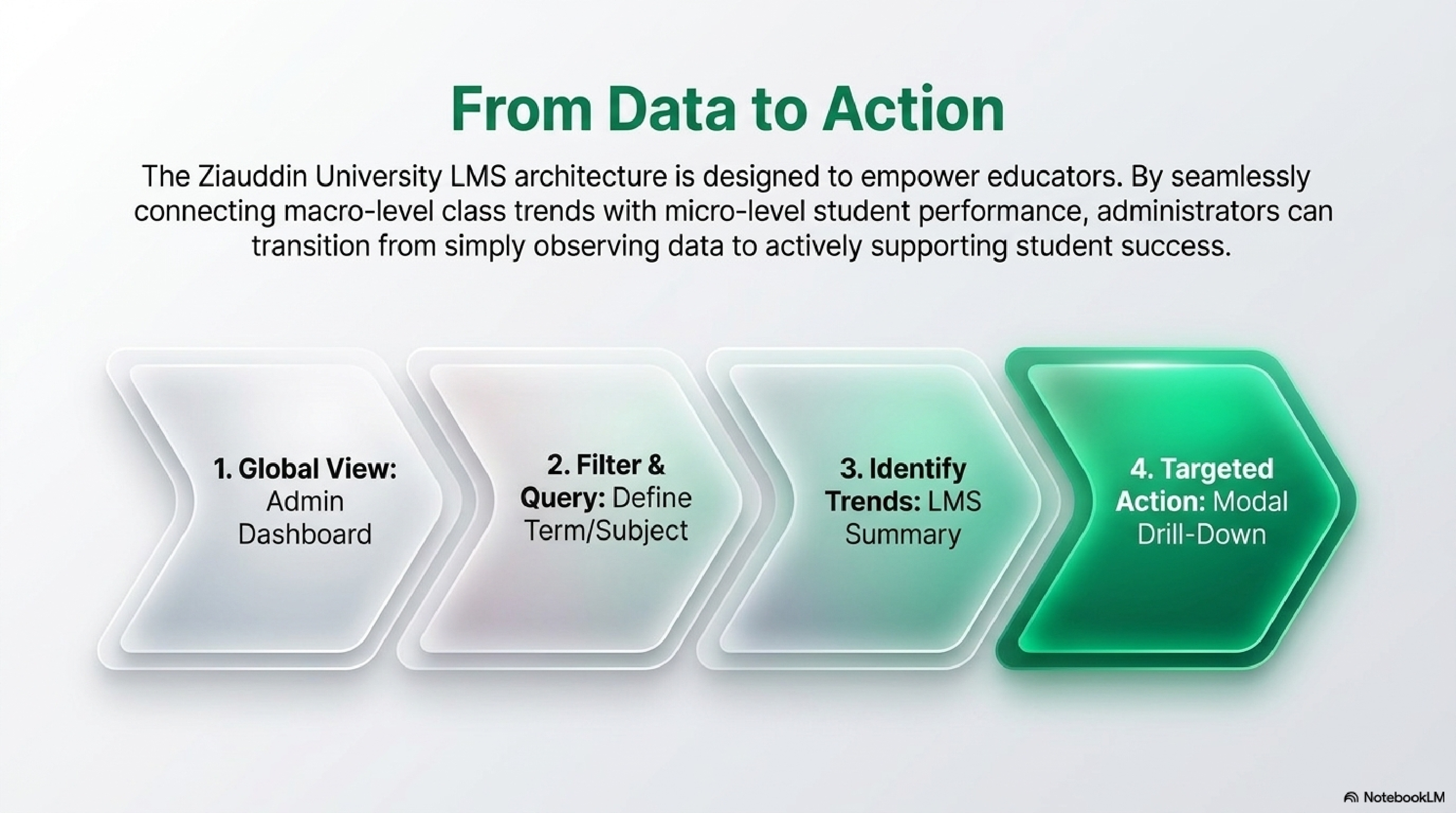 From Data to Action

The Ziauddin University LMS architecture is designed to empower educators. By seamlessly connecting macro-level class trends with micro-level student performance, administrators can transition from simply observing data to actively supporting student success.

1. Global View: Admin Dashboard

2. Filter & Query: Define Term/Subject

3. Identify Trends: LMS Summary

4. Targeted Action: Modal Drill-Down

NotebookLM